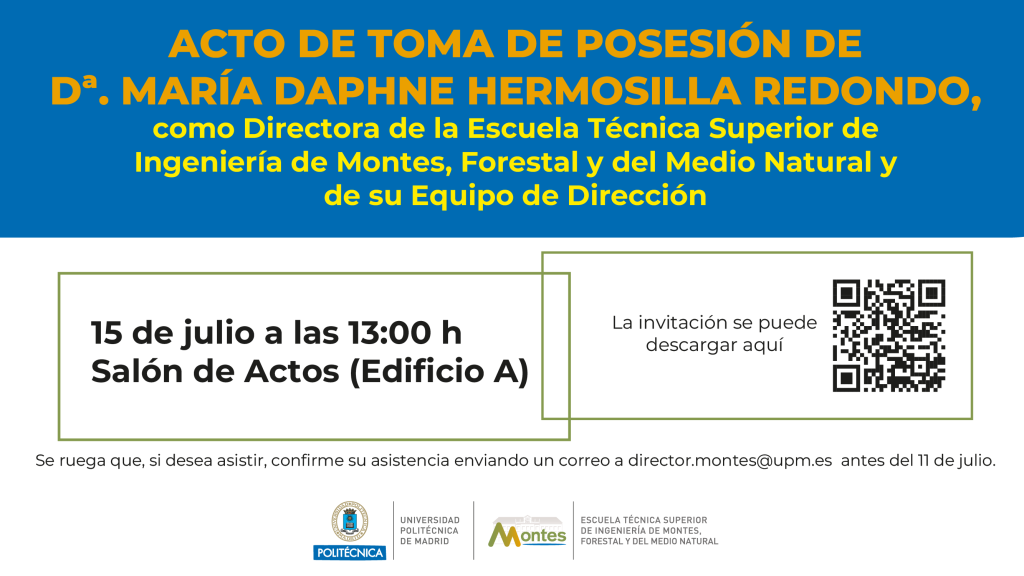 ACTO DE TOMA DE POSESIÓN DE
Dª. MARÍA DAPHNE HERMOSILLA REDONDO,
como Directora de la Escuela Técnica Superior de Ingeniería de Montes, Forestal y del Medio Natural y de su Equipo de Dirección

15 de julio a las 13:00 h
Salón de Actos (Edificio A)

La invitación se puede descargar aquí

Se ruega que, si desea asistir, confirme su asistencia enviando un correo a director.montes@upm.es antes del 11 de julio.

POLITÉCNICA

UNIVERSIDAD POLITÉCNICA DE MADRID

Montes

ESCUELA TÉCNICA SUPERIOR DE INGENIERÍA DE MONTES, FORESTAL Y DEL MEDIO NATURAL